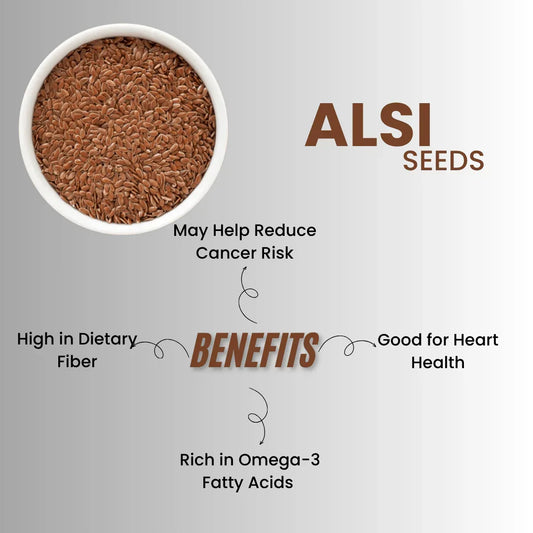 ALSI
SEEDS

May Help Reduce Cancer Risk

High in Dietary Fiber

BENEFITS

Good for Heart Health

Rich in Omega-3 Fatty Acids